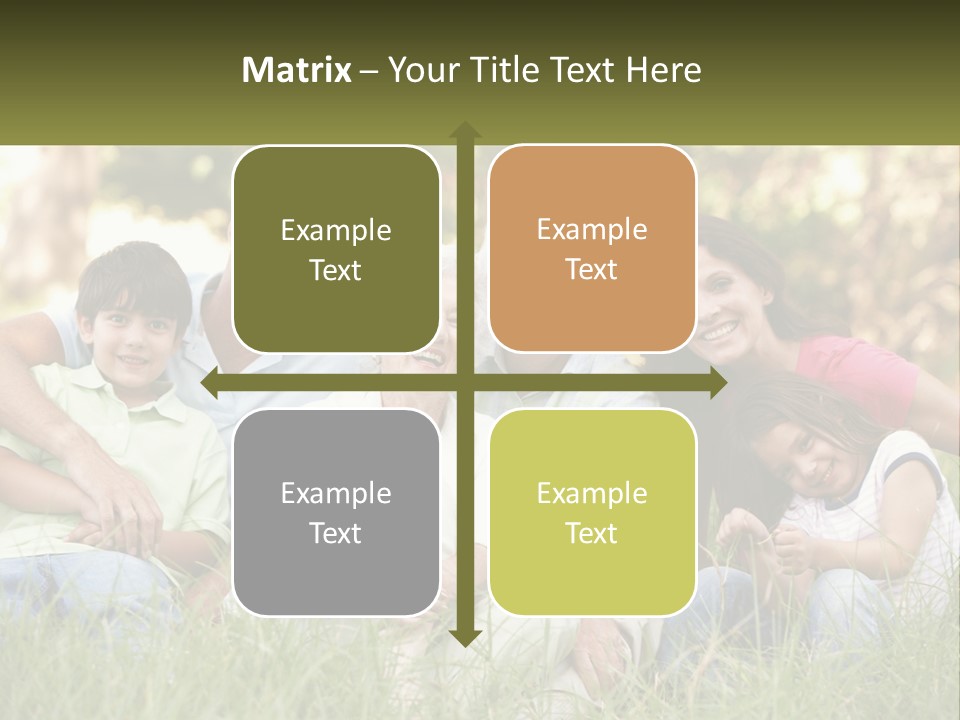 Matrix – Your Title Text Here

Example Text

Example Text

Example Text

Example Text